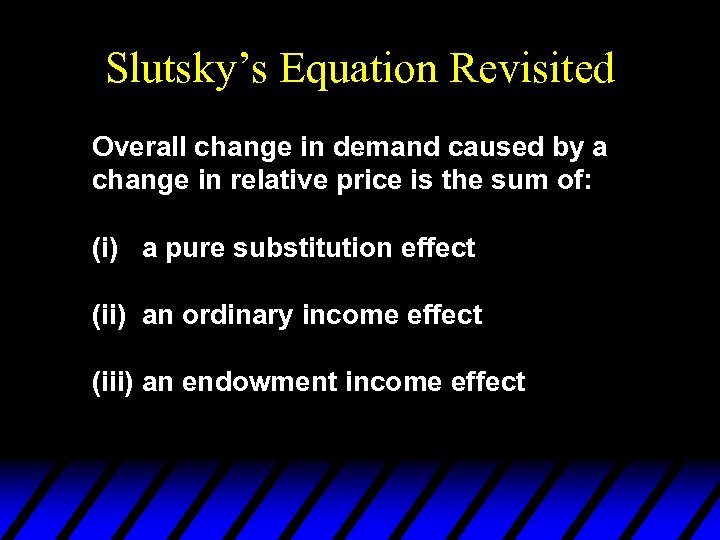 Slutsky's Equation Revisited

Overall change in demand caused by a change in relative price is the sum of:

(i) a pure substitution effect

(ii) an ordinary income effect

(iii) an endowment income effect